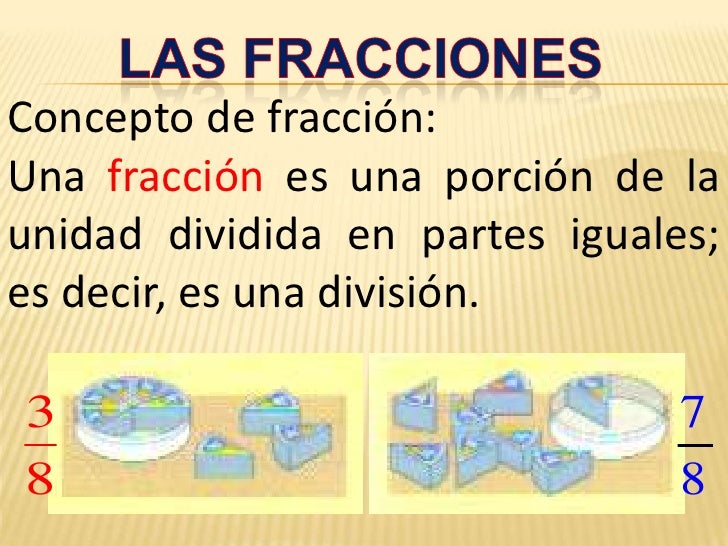 LAS FRACCIONES

Concepto de fracción:

Una fracción es una porción de la unidad dividida en partes iguales; es decir, es una división.

$\frac{3}{8}$

$\frac{7}{8}$